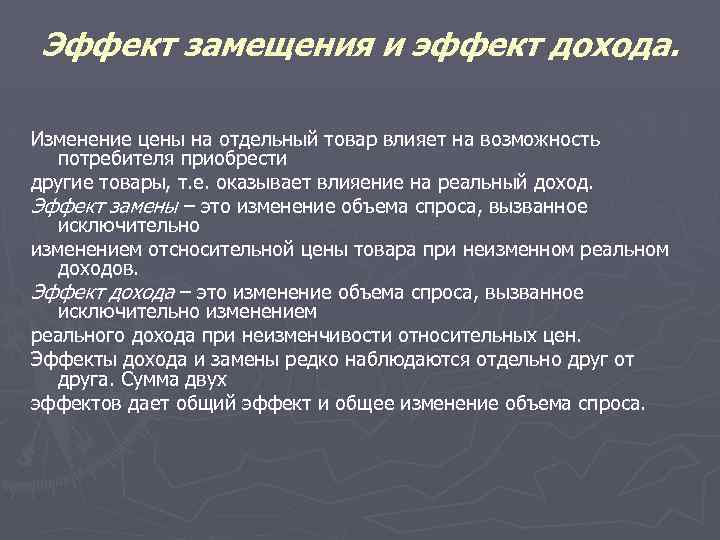 Эффект замещения и эффект дохода.

Изменение цены на отдельный товар влияет на возможность потребителя приобрести

другие товары, т.е. оказывает влияение на реальный доход.

Эффект замены – это изменение объема спроса, вызванное исключительно

изменением отсносительной цены товара при неизменном реальном доходов.

Эффект дохода – это изменение объема спроса, вызванное исключительно изменением

реального дохода при неизменчивости относительных цен.

Эффекты дохода и замены редко наблюдаются отдельно друг от друга. Сумма двух

эффектов дает общий эффект и общее изменение объема спроса.